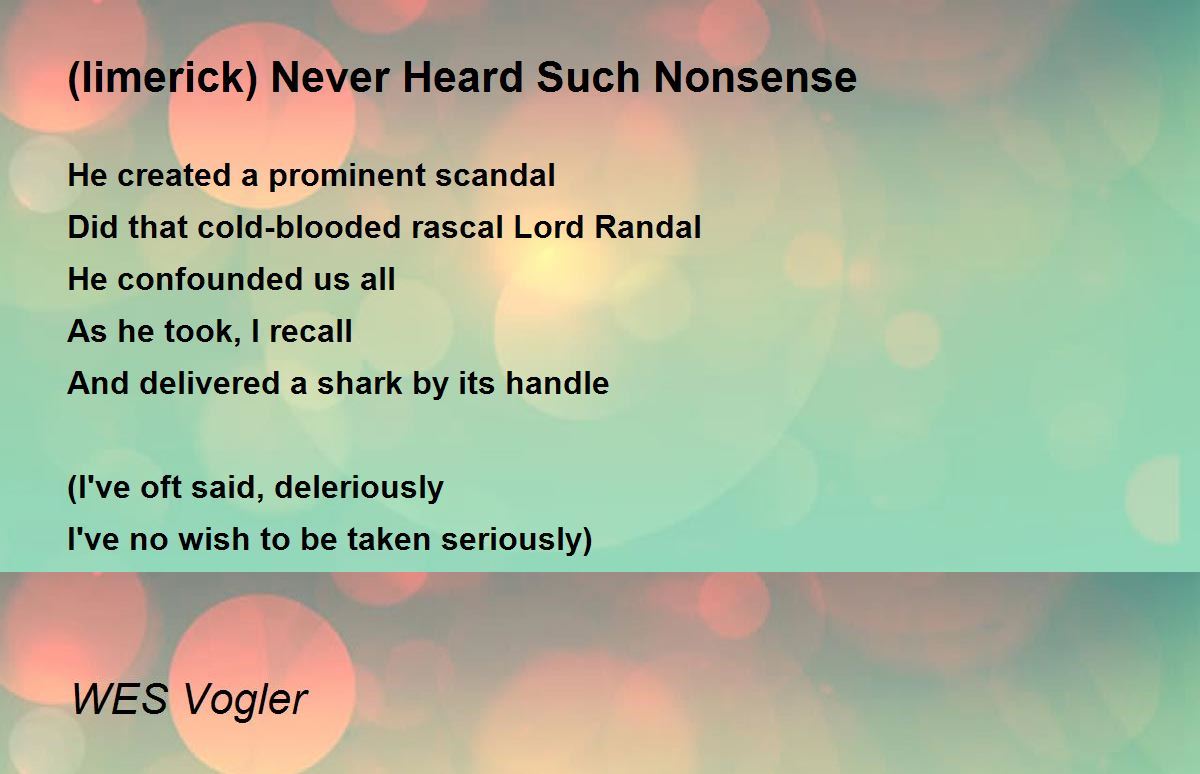 (limerick) Never Heard Such Nonsense

He created a prominent scandal
Did that cold-blooded rascal Lord Randal
He confounded us all
As he took, I recall
And delivered a shark by its handle

(I've oft said, deleriously
I've no wish to be taken seriously)

WES Vogler